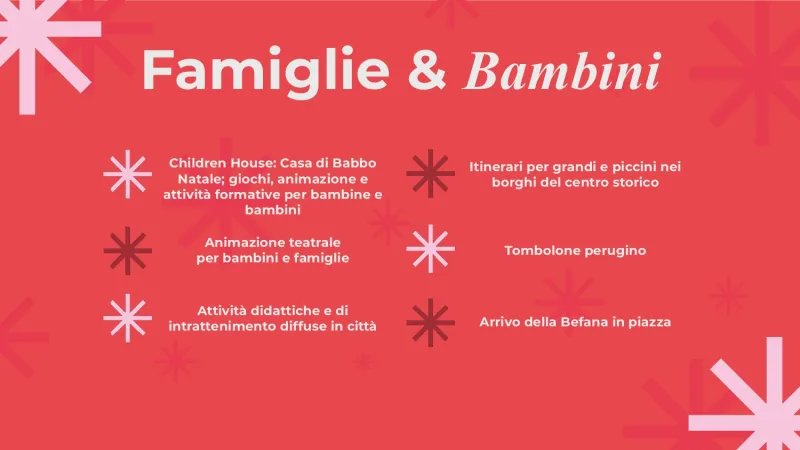 Famiglie & Bambini

Children House: Casa di Babbo Natale; giochi, animazione e attività formative per bambine e bambini

Animazione teatrale per bambini e famiglie

Attività didattiche e di intrattenimento diffuse in città

Itinerari per grandi e piccini nei borghi del centro storico

Tombolone perugino

Arrivo della Befana in piazza